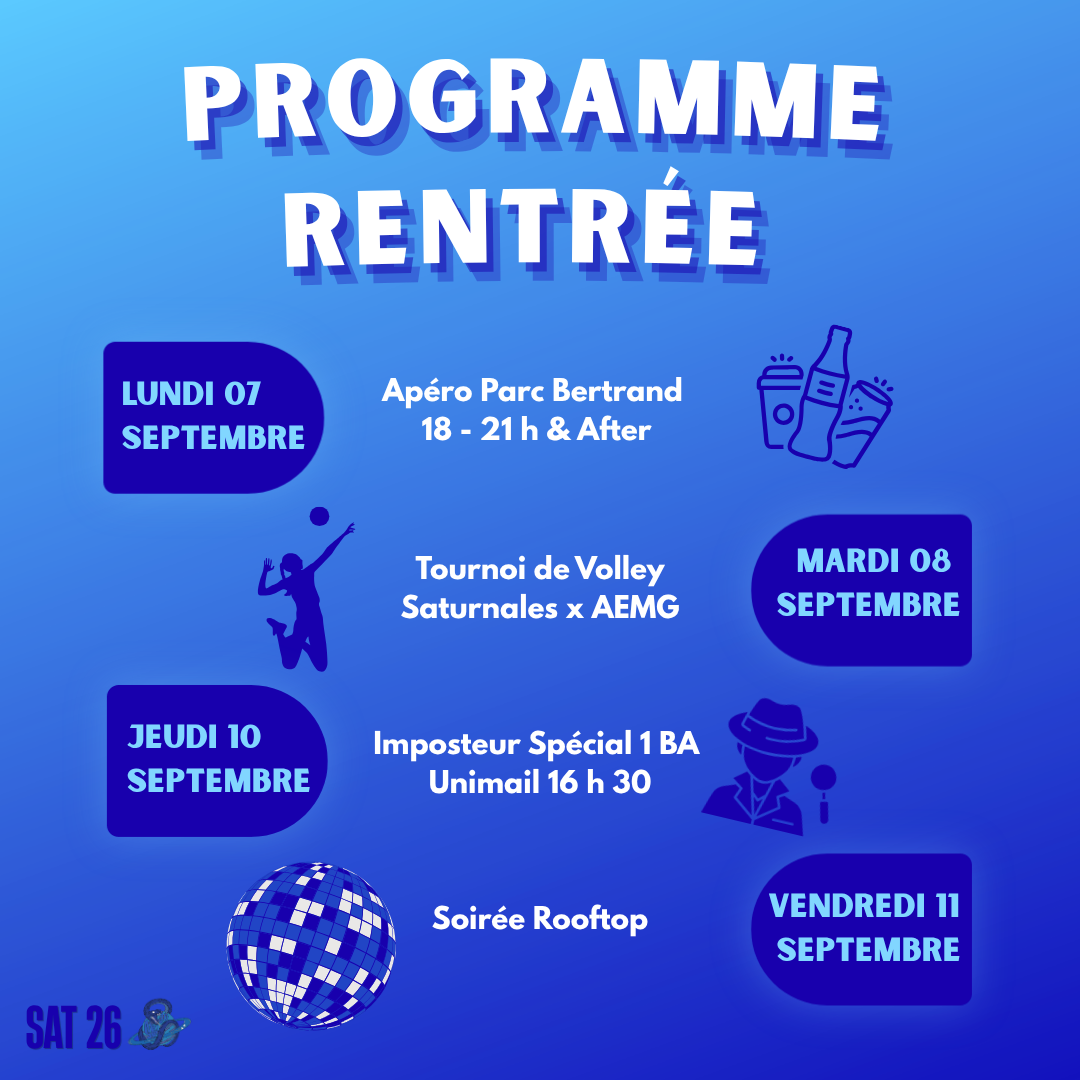 PROGRAMME RENTRÉE

LUNDI 07 SEPTEMBRE

Apéro Parc Bertrand
18 - 21 h & After

Tournoi de Volley
Saturnales x AEMG

MARDI 08 SEPTEMBRE

JEUDI 10 SEPTEMBRE

Imposteur Spécial 1 BA
Unimail 16 h 30

Soirée Rooftop

VENDREDI 11 SEPTEMBRE

SAT 26